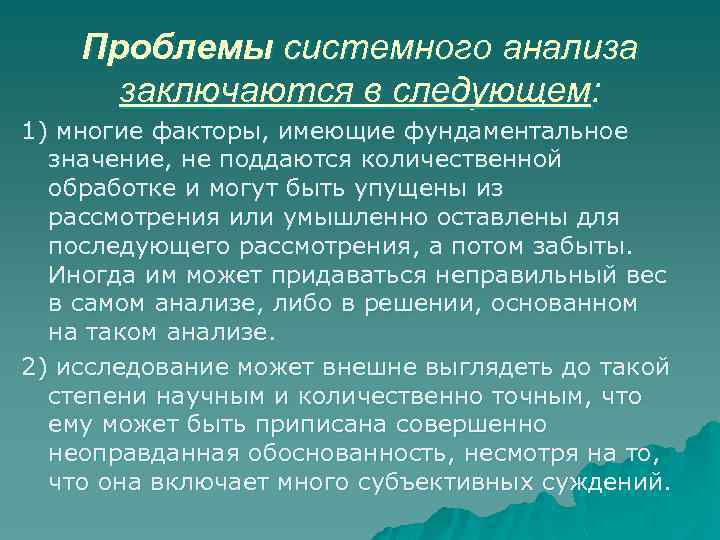 Проблемы системного анализа заключаются в следующем:

1) многие факторы, имеющие фундаментальное значение, не поддаются количественной обработке и могут быть упущены из рассмотрения или умышленно оставлены для последующего рассмотрения, а потом забыты. Иногда им может придаваться неправильный вес в самом анализе, либо в решении, основанном на таком анализе.

2) исследование может внешне выглядеть до такой степени научным и количественно точным, что ему может быть приписана совершенно неоправданная обоснованность, несмотря на то, что она включает много субъективных суждений.